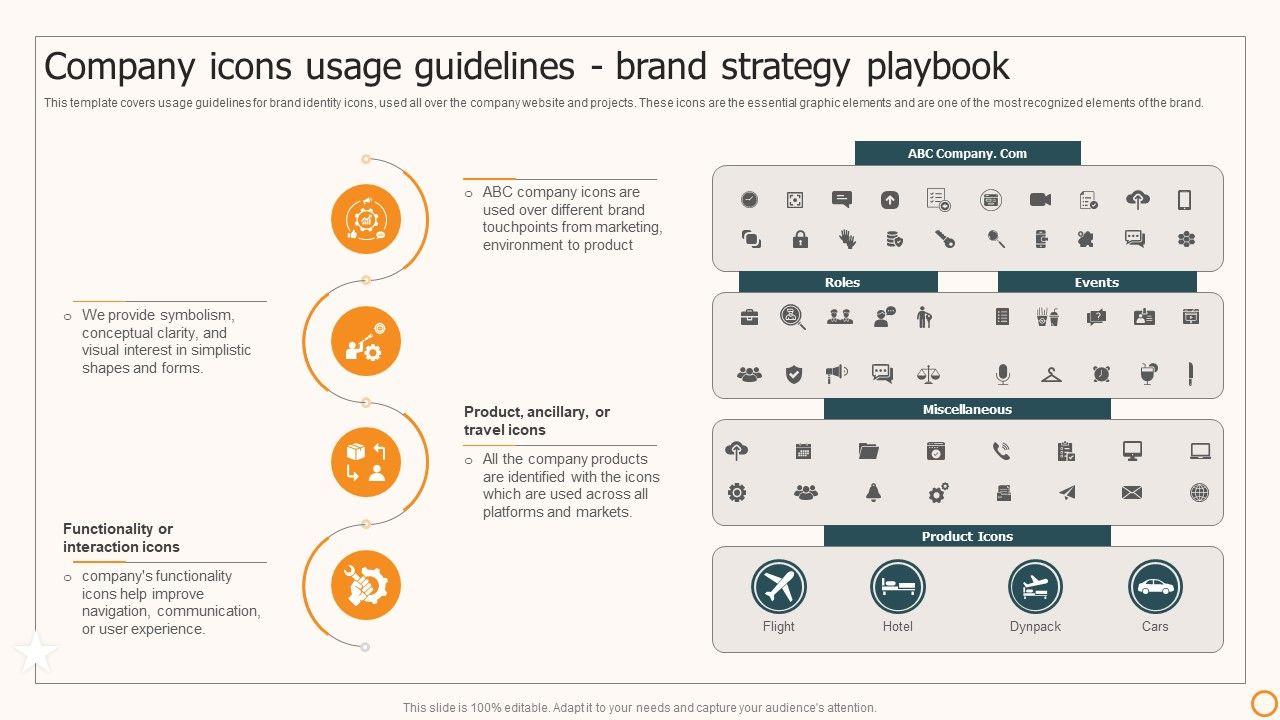 Company icons usage guidelines - brand strategy playbook

This template covers usage guidelines for brand identity icons, used all over the company website and projects. These icons are the essential graphic elements and are one of the most recognized elements of the brand.

o ABC company icons are used over different brand touchpoints from marketing, environment to product

o We provide symbolism, conceptual clarity, and visual interest in simplistic shapes and forms.

Product, ancillary, or travel icons

o All the company products are identified with the icons which are used across all platforms and markets.

Functionality or interaction icons

o company's functionality icons help improve navigation, communication, or user experience.

ABC Company. Com

Roles

Events

Miscellaneous

Product Icons

Flight

Hotel

Dynpack

Cars

This slide is 100% editable. Adapt it to your needs and capture your audience's attention.